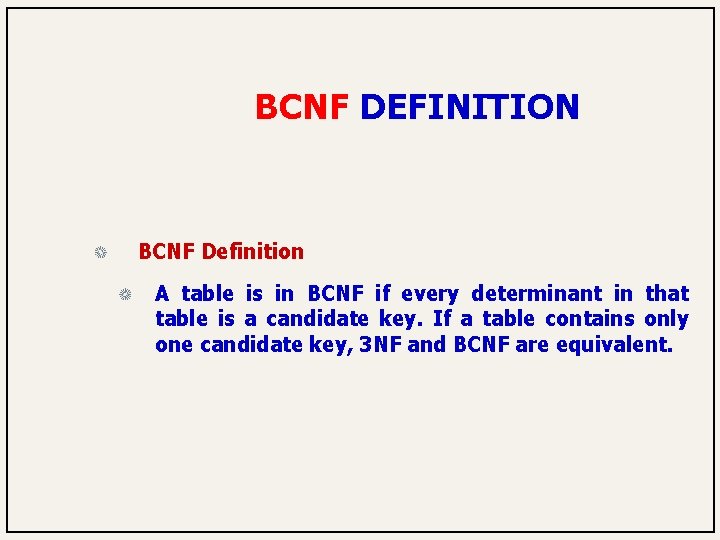 BCNF DEFINITION

BCNF Definition

A table is in BCNF if every determinant in that table is a candidate key. If a table contains only one candidate key, 3NF and BCNF are equivalent.